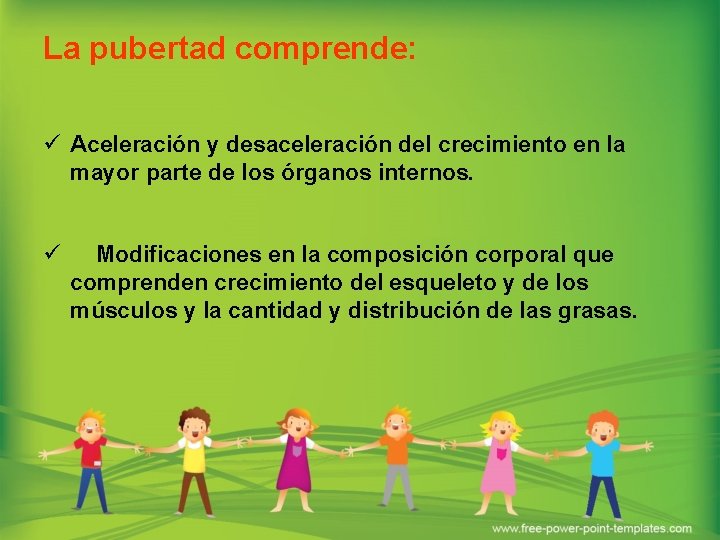 La pubertad comprende:

✓ Aceleración y desaceleración del crecimiento en la mayor parte de los órganos internos.

✓ Modificaciones en la composición corporal que comprenden crecimiento del esqueleto y de los músculos y la cantidad y distribución de las grasas.

www.free-power-point-templates.com